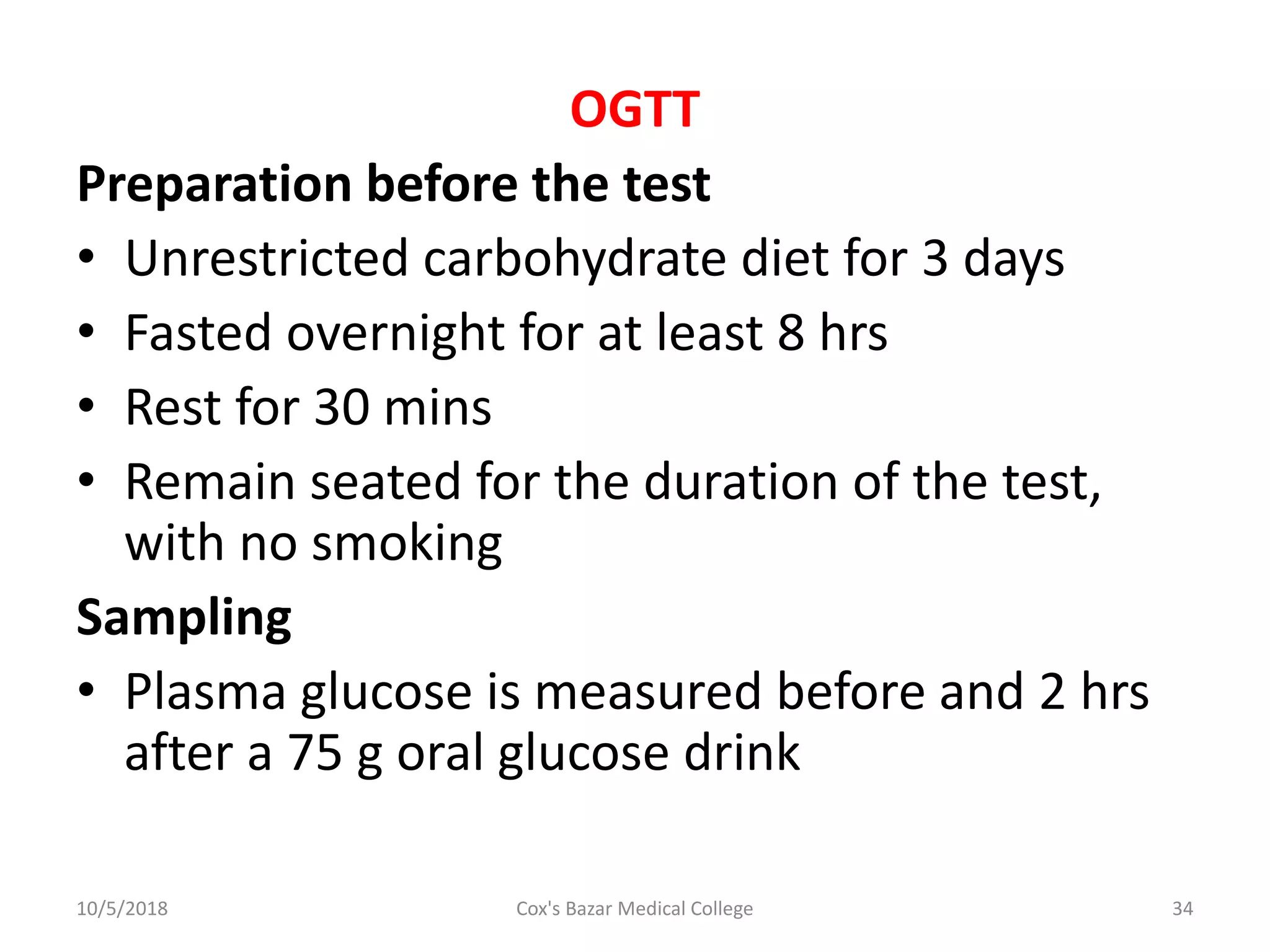 OGTT

Preparation before the test

• Unrestricted carbohydrate diet for 3 days
• Fasted overnight for at least 8 hrs
• Rest for 30 mins
• Remain seated for the duration of the test, with no smoking

Sampling

• Plasma glucose is measured before and 2 hrs after a 75 g oral glucose drink

10/5/2018 Cox's Bazar Medical College 34